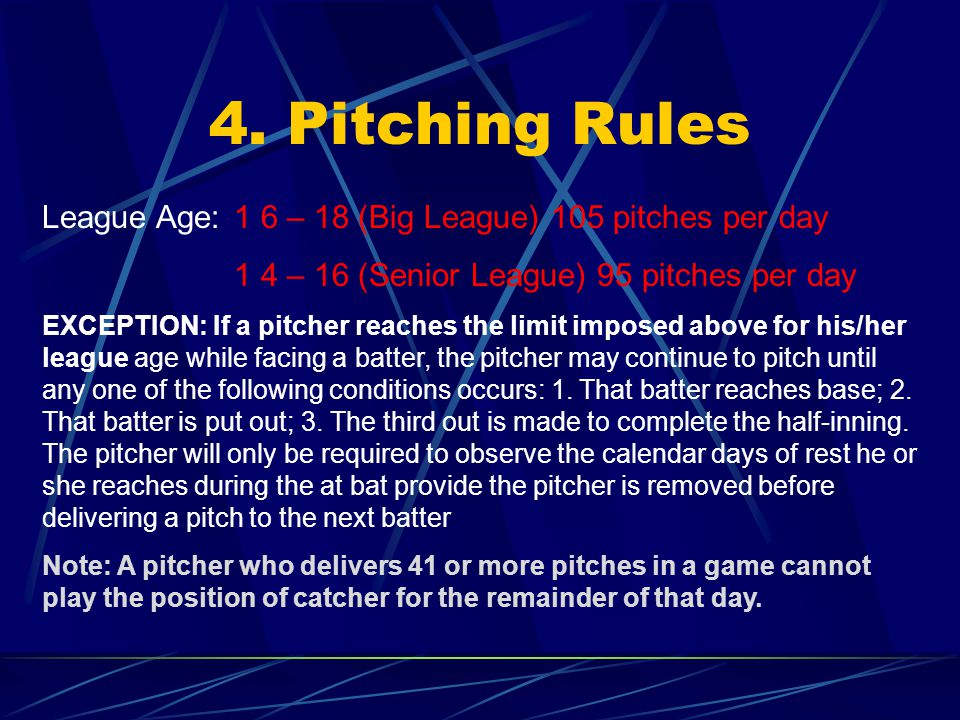 4. Pitching Rules

League Age: 1 6 – 18 (Big League) 105 pitches per day

1 4 – 16 (Senior League) 95 pitches per day

EXCEPTION: If a pitcher reaches the limit imposed above for his/her league age while facing a batter, the pitcher may continue to pitch until any one of the following conditions occurs: 1. That batter reaches base; 2. That batter is put out; 3. The third out is made to complete the half-inning. The pitcher will only be required to observe the calendar days of rest he or she reaches during the at bat provide the pitcher is removed before delivering a pitch to the next batter

Note: A pitcher who delivers 41 or more pitches in a game cannot play the position of catcher for the remainder of that day.